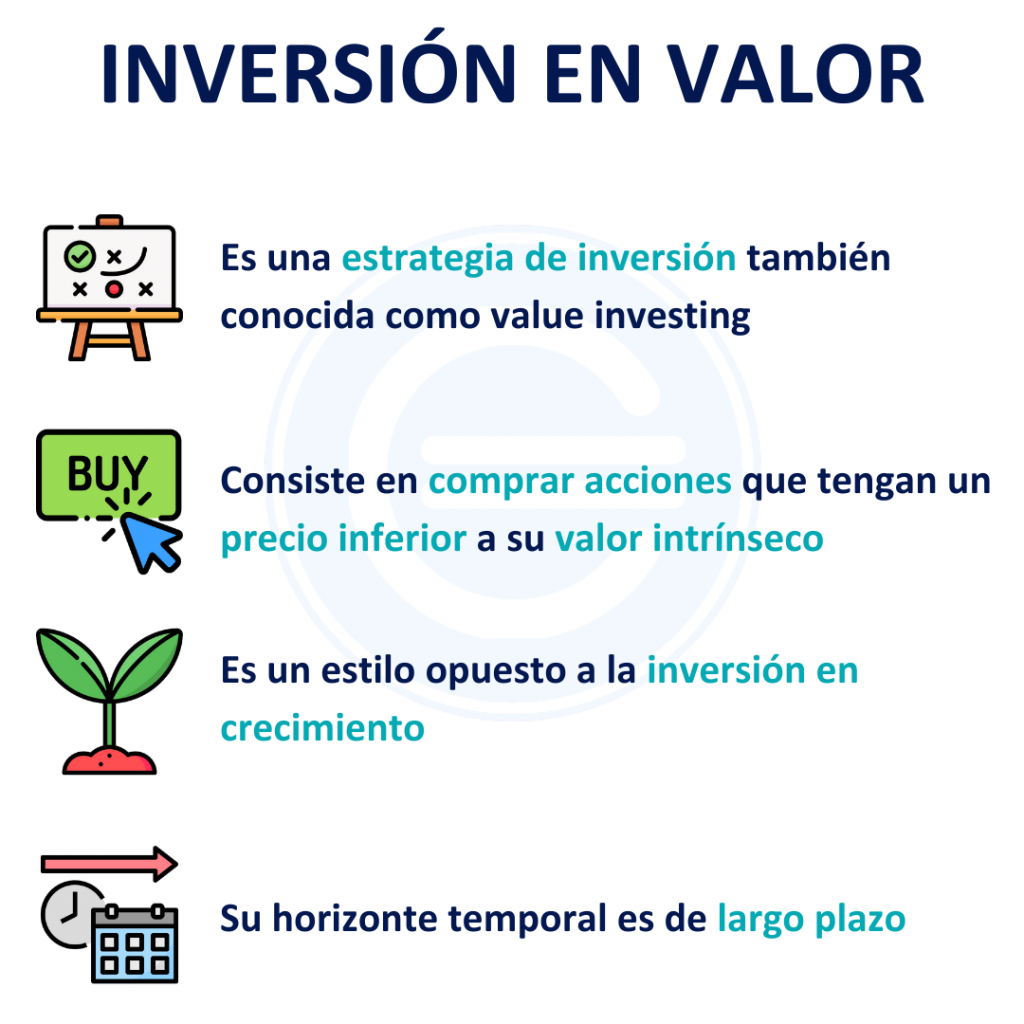 INVERSIÓN EN VALOR

Es una estrategia de inversión también conocida como value investing

BUY

Consiste en comprar acciones que tengan un precio inferior a su valor intrínseco

Es un estilo opuesto a la inversión en crecimiento

Su horizonte temporal es de largo plazo